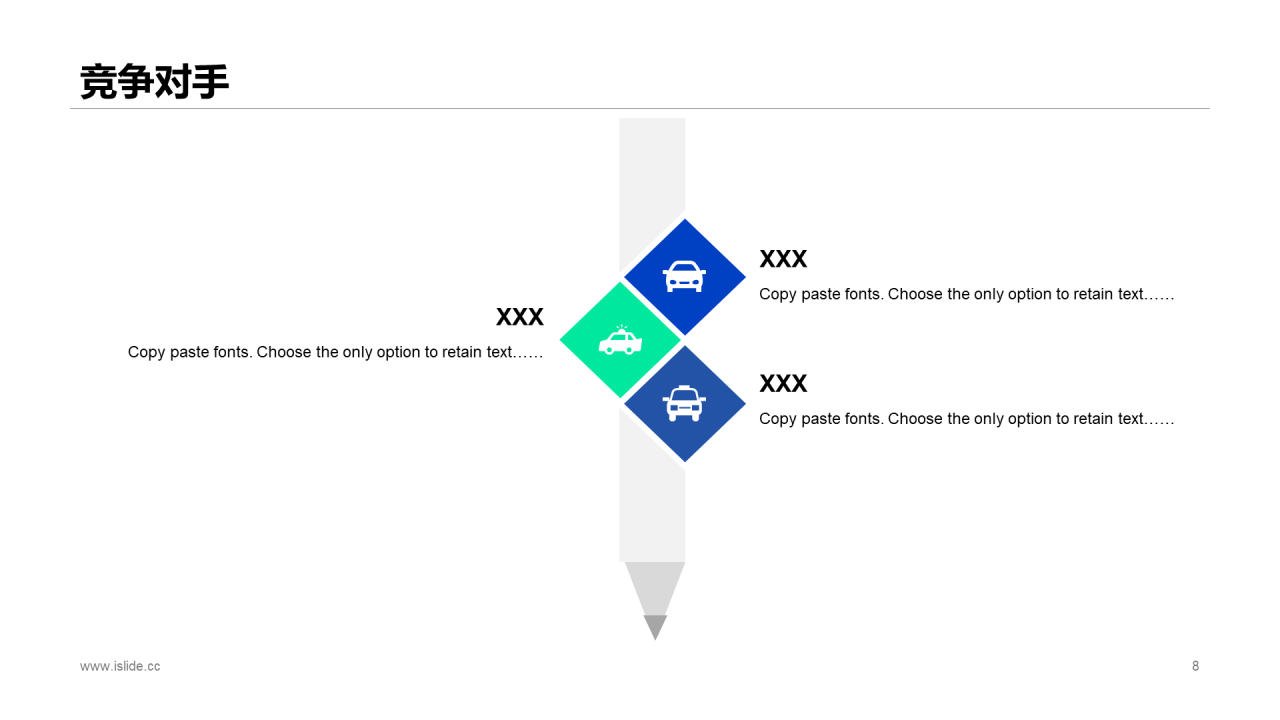 竞争对手

XXX

Copy paste fonts. Choose the only option to retain text……

XXX

Copy paste fonts. Choose the only option to retain text……

XXX

Copy paste fonts. Choose the only option to retain text……

www.islide.cc

8